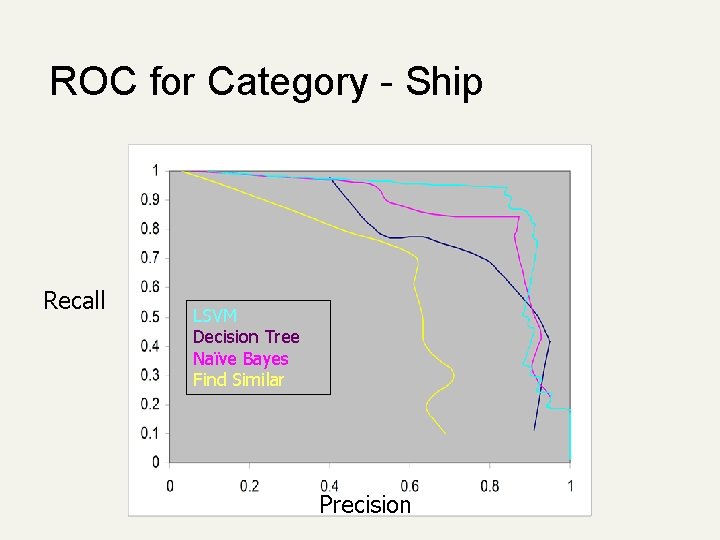 ROC for Category - Ship

Recall

1
0.9
0.8
0.7
0.6
0.5
0.4
0.3
0.2
0.1
0

LSVM
Decision Tree
Naïve Bayes
Find Similar

0
0.2
0.4
0.6
0.8
1

Precision